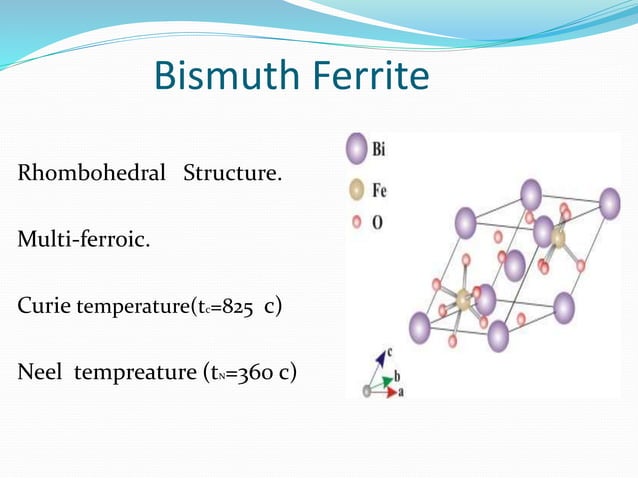 Bismuth Ferrite

Rhombohedral Structure.

Multi-ferroic.

Curie temperature($t_c$=825 c)

Neel tempreature ($t_N$=360 c)

Bi
Fe
O

c
b
a